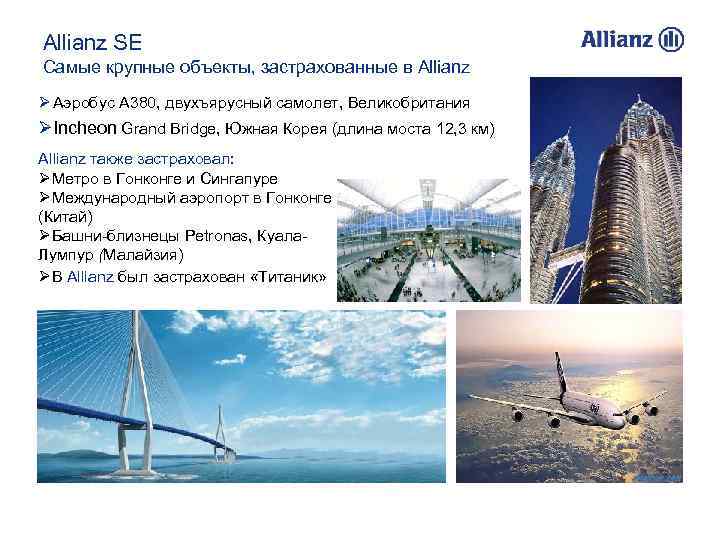 Allianz SE
Самые крупные объекты, застрахованные в Allianz

Allianz

➢Аэробус А380, двухъярусный самолет, Великобритания
➢Incheon Grand Bridge, Южная Корея (длина моста 12,3 км)

Allianz также застраховал:
➢Метро в Гонконге и Сингапуре
➢Международный аэропорт в Гонконге (Китай)
➢Башни-близнецы Petronas, Куала-Лумпур (Малайзия)
➢В Allianz был застрахован «Титаник»